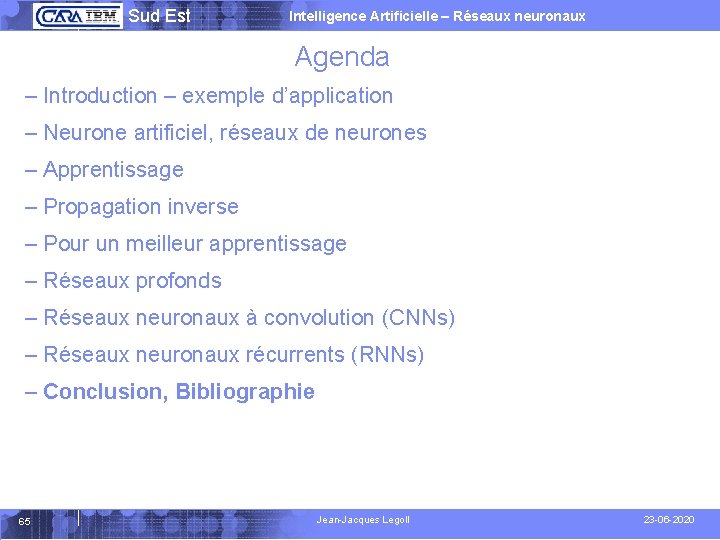 CARA IBM Sud Est Intelligence Artificielle – Réseaux neuronaux

Agenda

– Introduction – exemple d'application

– Neurone artificiel, réseaux de neurones

– Apprentissage

– Propagation inverse

– Pour un meilleur apprentissage

– Réseaux profonds

– Réseaux neuronaux à convolution (CNNs)

– Réseaux neuronaux récurrents (RNNs)

– Conclusion, Bibliographie

65 Jean-Jacques Legoll 23-06-2020